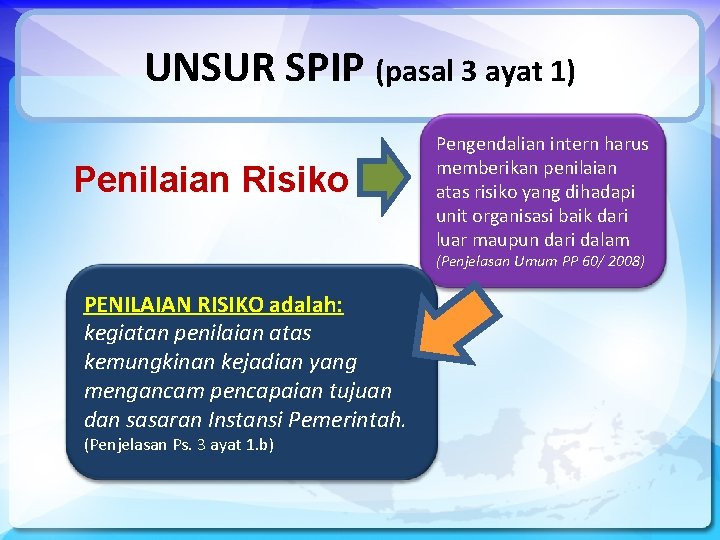 UNSUR SPIP (pasal 3 ayat 1)

Penilaian Risiko

Pengendalian intern harus memberikan penilaian atas risiko yang dihadapi unit organisasi baik dari luar maupun dari dalam (Penjelasan Umum PP 60/ 2008)

PENILAIAN RISIKO adalah: kegiatan penilaian atas kemungkinan kejadian yang mengancam pencapaian tujuan dan sasaran Instansi Pemerintah. (Penjelasan Ps. 3 ayat 1.b)